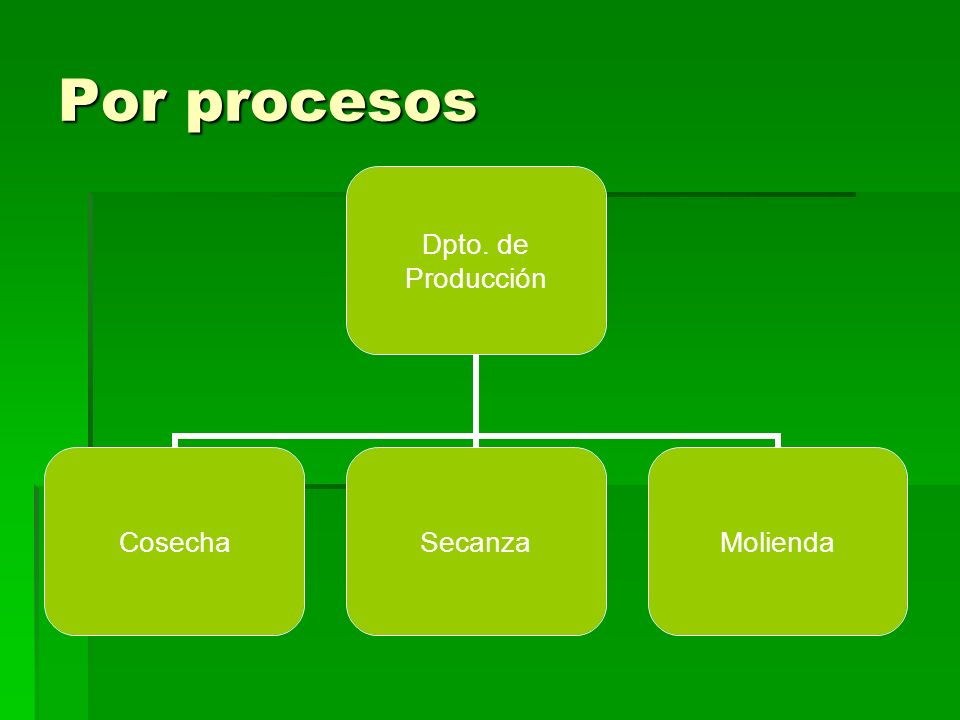 Por procesos

Dpto. de Producción

Cosecha

Secanza

Molienda